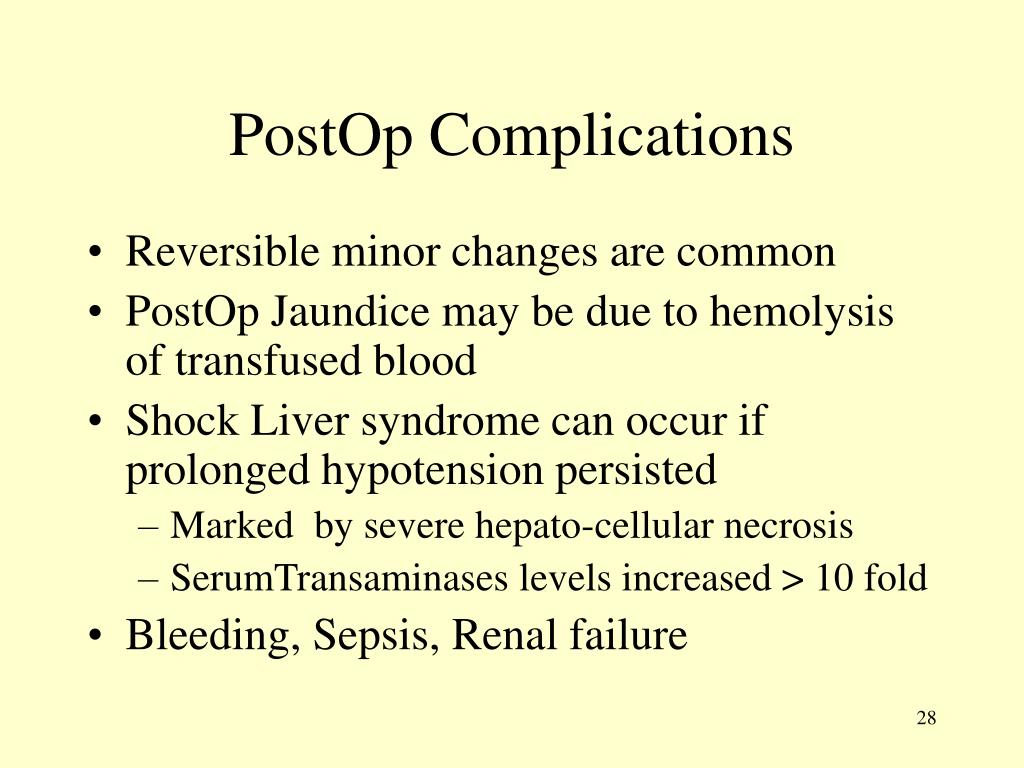 PostOp Complications

• Reversible minor changes are common
• PostOp Jaundice may be due to hemolysis of transfused blood
• Shock Liver syndrome can occur if prolonged hypotension persisted
 – Marked by severe hepato-cellular necrosis
 – SerumTransaminases levels increased > 10 fold
• Bleeding, Sepsis, Renal failure

28